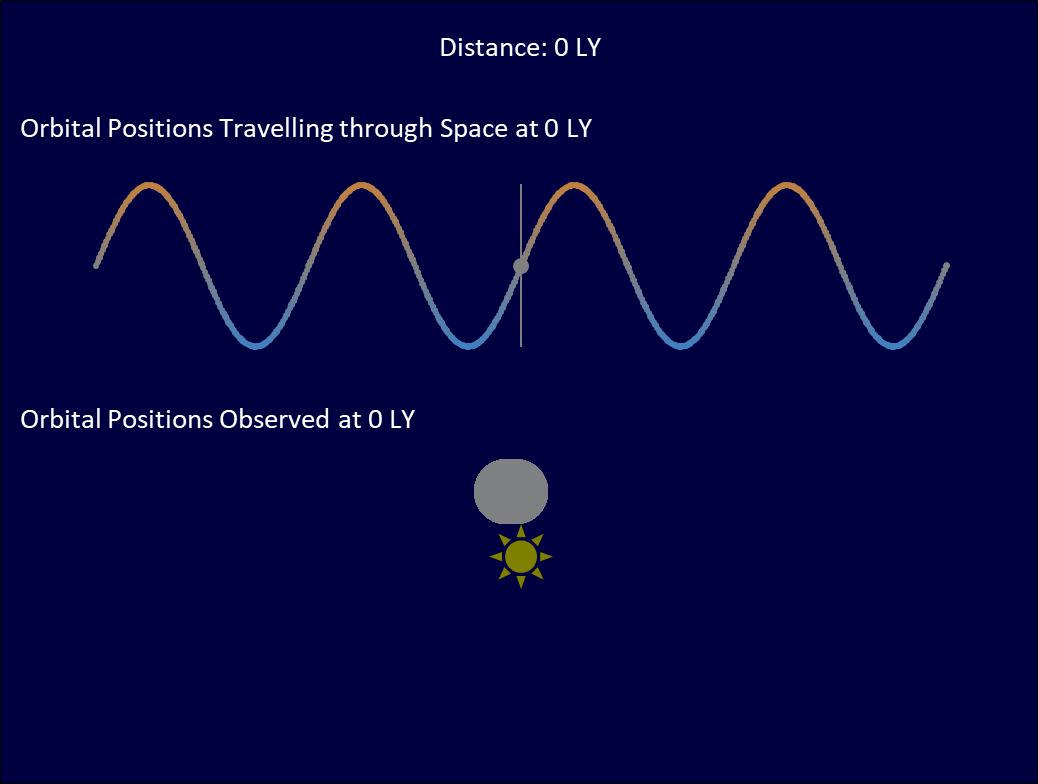 Distance: 0 LY

Orbital Positions Travelling through Space at 0 LY

Orbital Positions Observed at 0 LY